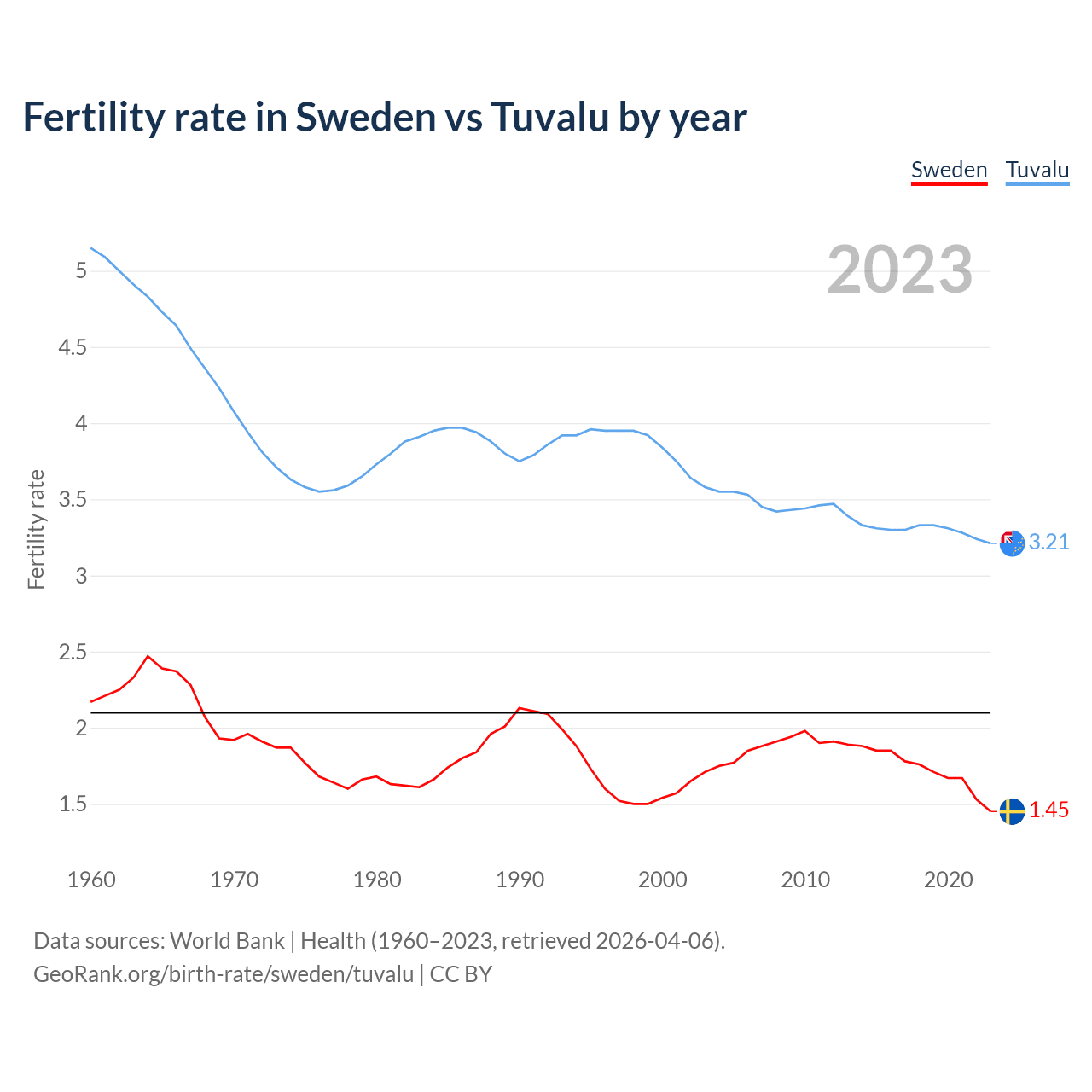 Fertility rate in Sweden vs Tuvalu by year

Sweden Tuvalu

2023

Fertility rate

5
4.5
4
3.5
3
2.5
2
1.5

3.21
1.45

1960 1970 1980 1990 2000 2010 2020

Data sources: World Bank | Health (1960–2023, retrieved 2026-04-06).
GeoRank.org/birth-rate/sweden/tuvalu | CC BY